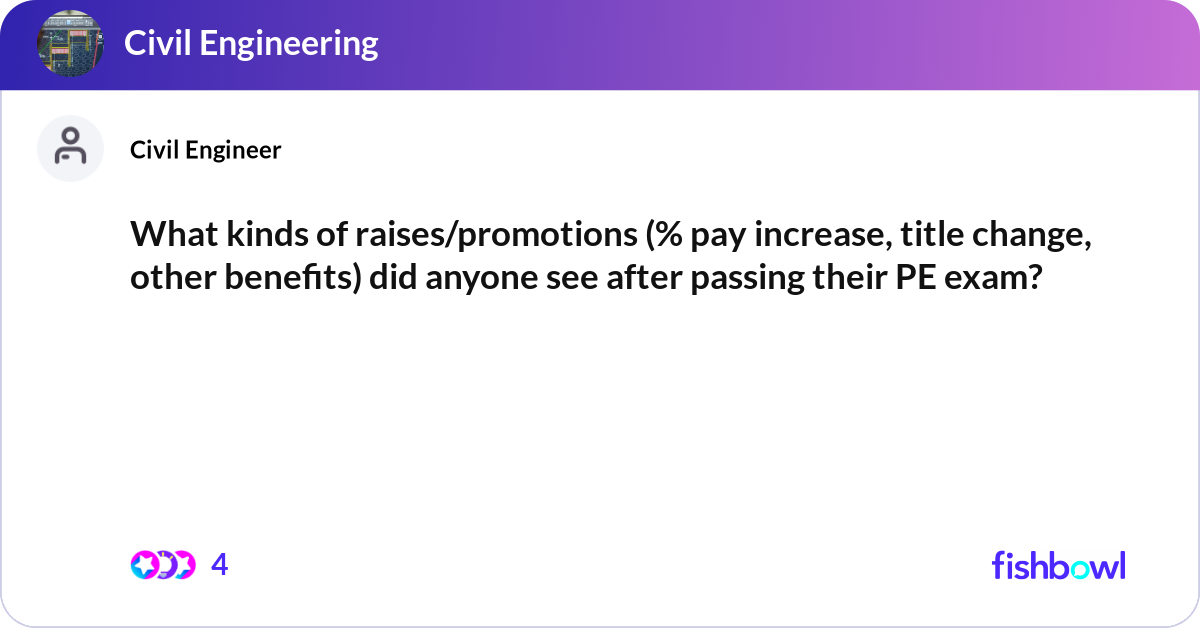 Civil Engineering

Civil Engineer

What kinds of raises/promotions (% pay increase, title change, other benefits) did anyone see after passing their PE exam?

4

fishbowl